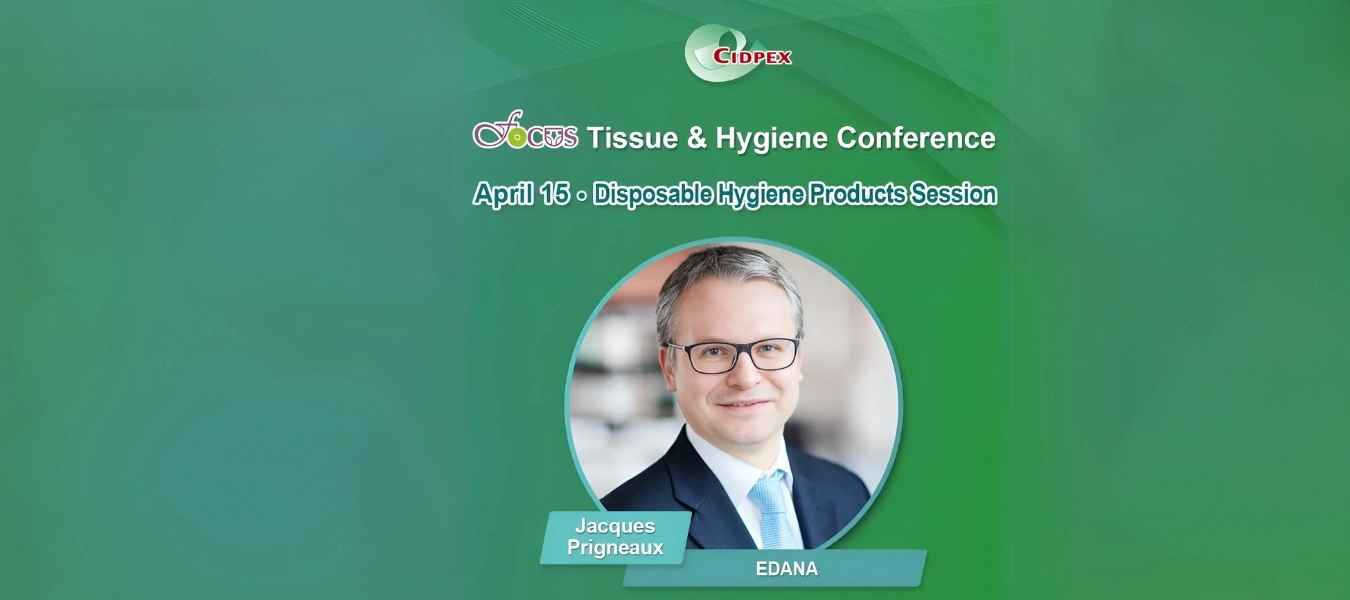 CIDPEX

Focus Tissue & Hygiene Conference

April 15 • Disposable Hygiene Products Session

Jacques Prigneaux

EDANA